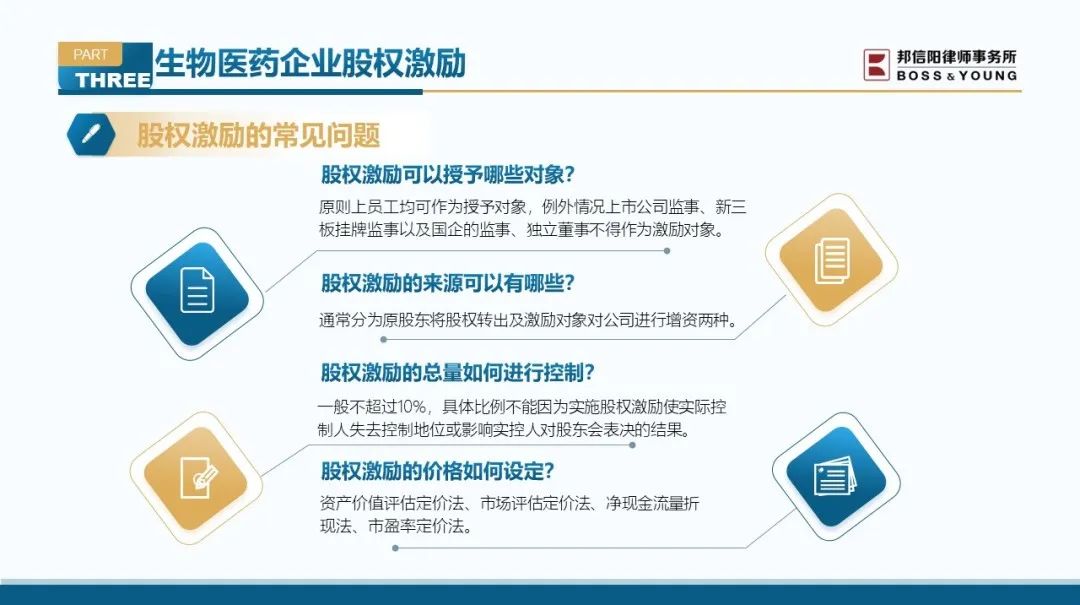 PART
THREE
生物医药企业股权激励

邦信阳律师事务所
BOSS & YOUNG

股权激励的常见问题

股权激励可以授予哪些对象？

原则上员工均可作为授予对象，例外情况上市公司监事、新三板挂牌监事以及国企的监事、独立董事不得作为激励对象。

股权激励的来源可以有哪些？

通常分为原股东将股权转出及激励对象对公司进行增资两种。

股权激励的总量如何进行控制？

一般不超过10%，具体比例不能因为实施股权激励使实际控制人失去控制地位或影响实控人对股东会表决的结果。

股权激励的价格如何设定？

资产价值评估定价法、市场评估定价法、净现金流量折现法、市盈率定价法。